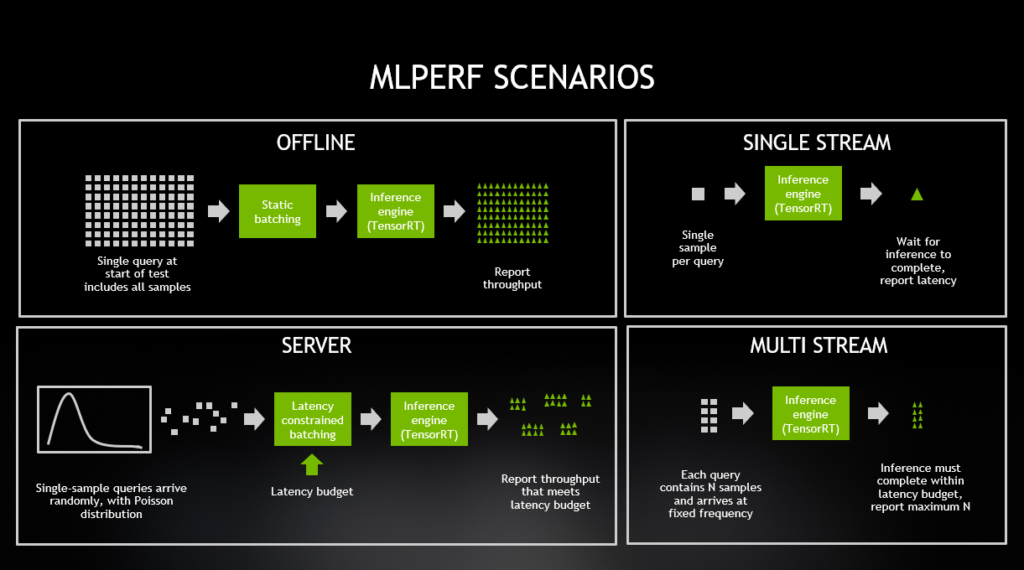 MLPERF SCENARIOS

OFFLINE

Single query at start of test includes all samples

Static batching

Inference engine (TensorRT)

Report throughput

SINGLE STREAM

Single sample per query

Inference engine (TensorRT)

Wait for inference to complete, report latency

SERVER

Single-sample queries arrive randomly, with Poisson distribution

Latency constrained batching

Latency budget

Inference engine (TensorRT)

Report throughput that meets latency budget

MULTI STREAM

Each query contains N samples and arrives at fixed frequency

Inference engine (TensorRT)

Inference must complete within latency budget, report maximum N